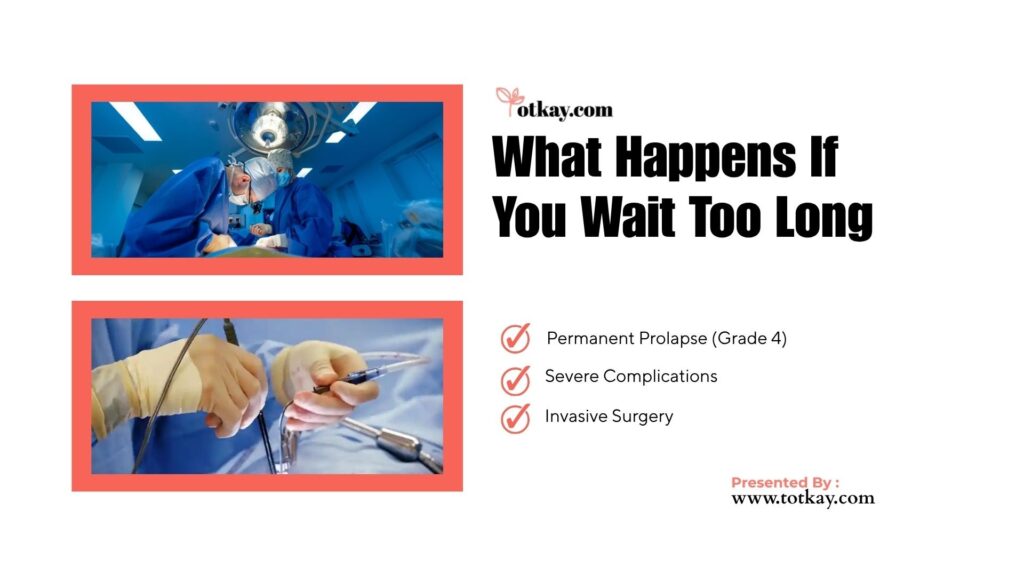 otkay.com

What Happens If You Wait Too Long

Permanent Prolapse (Grade 4)

Severe Complications

Invasive Surgery

Presented By :
www.totkay.com